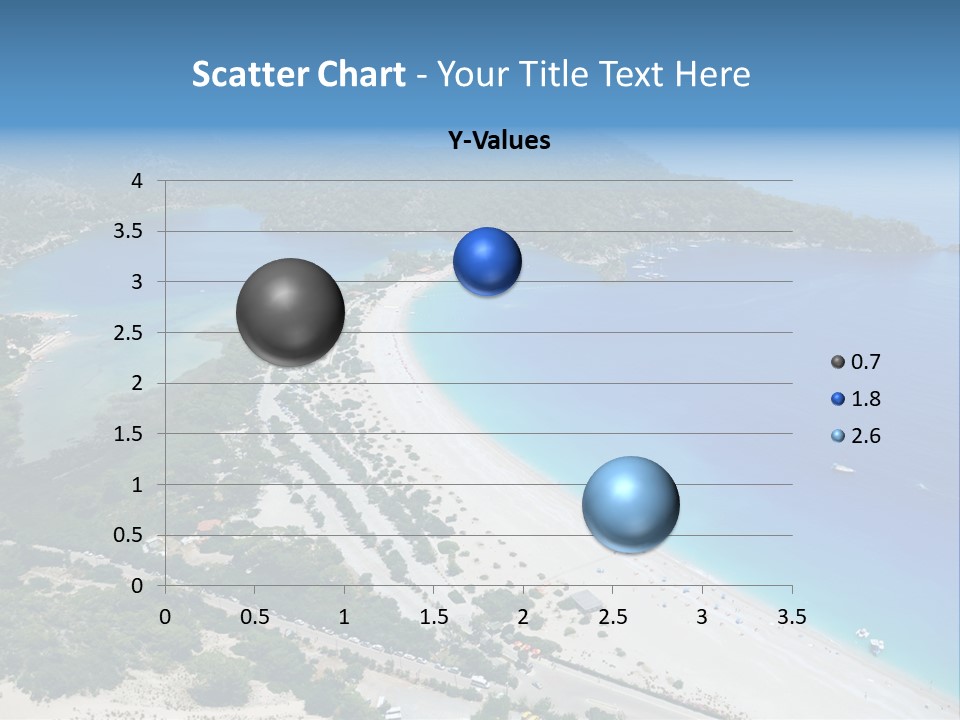 Scatter Chart - Your Title Text Here

Y-Values

4
3.5
3
2.5
2
1.5
1
0.5
0

0 0.5 1 1.5 2 2.5 3 3.5

0.7
1.8
2.6